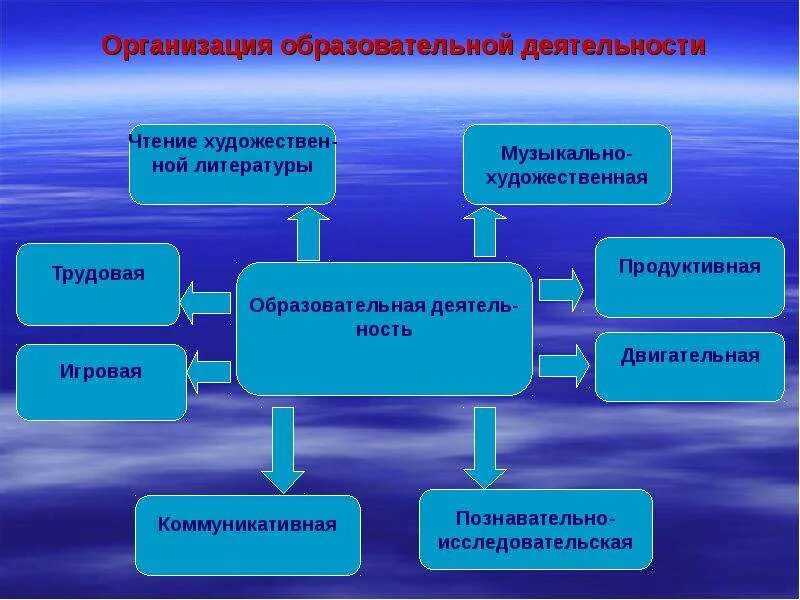 Организация образовательной деятельности

Чтение художественной литературы

Музыкально-художественная

Трудовая

Образовательная деятельность

Продуктивная

Игровая

Двигательная

Коммуникативная

Познавательно-исследовательская